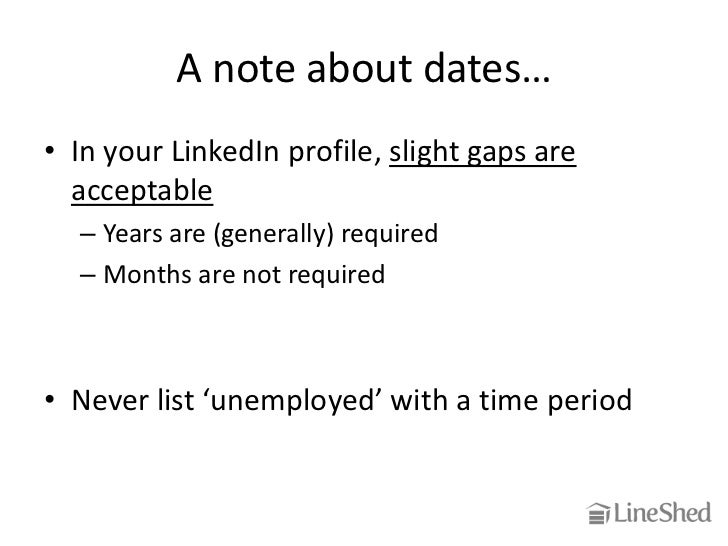 A note about dates…

• In your LinkedIn profile, slight gaps are acceptable
– Years are (generally) required
– Months are not required

• Never list ‘unemployed’ with a time period

LineShed